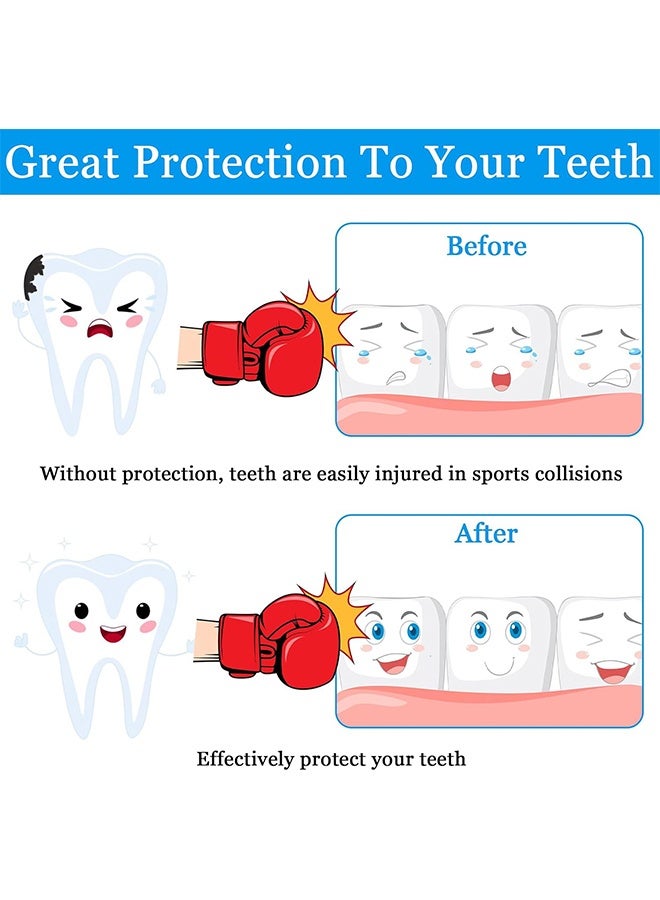 Great Protection To Your Teeth

Before

Without protection, teeth are easily injured in sports collisions

After

Effectively protect your teeth